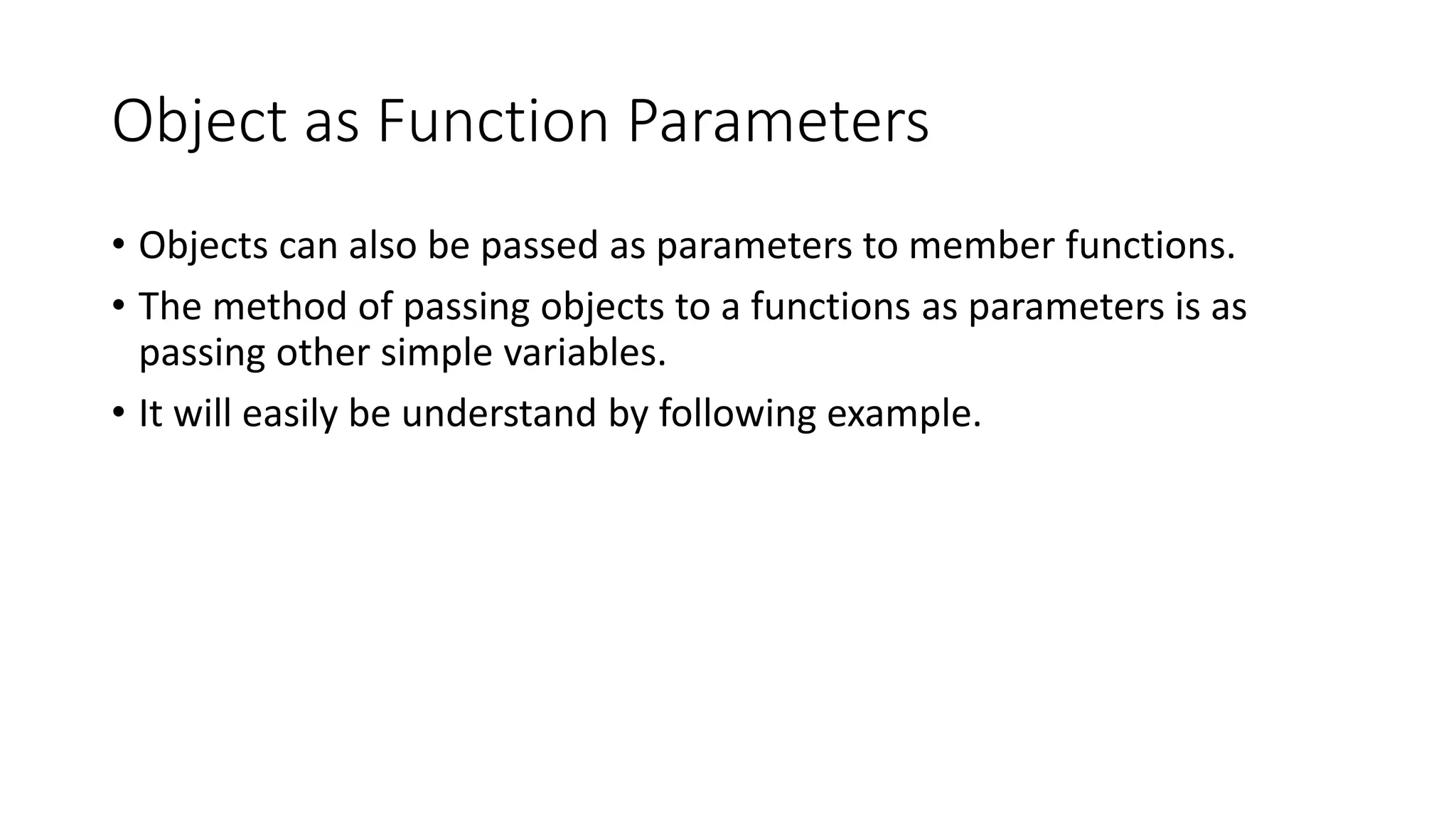 Object as Function Parameters

• Objects can also be passed as parameters to member functions.

• The method of passing objects to a functions as parameters is as passing other simple variables.

• It will easily be understand by following example.